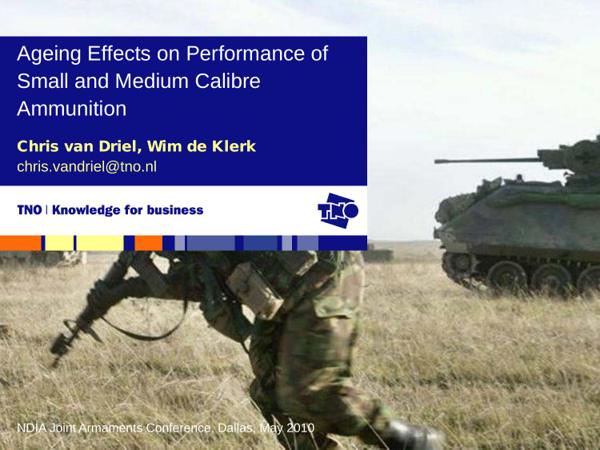 Ageing Effects on Performance of Small and Medium Calibre Ammunition

Chris van Driel, Wim de Klerk
chris.vandriel@tno.nl

TNO | Knowledge for business

TNO

NDIA Joint Armaments Conference, Dallas, May 2010